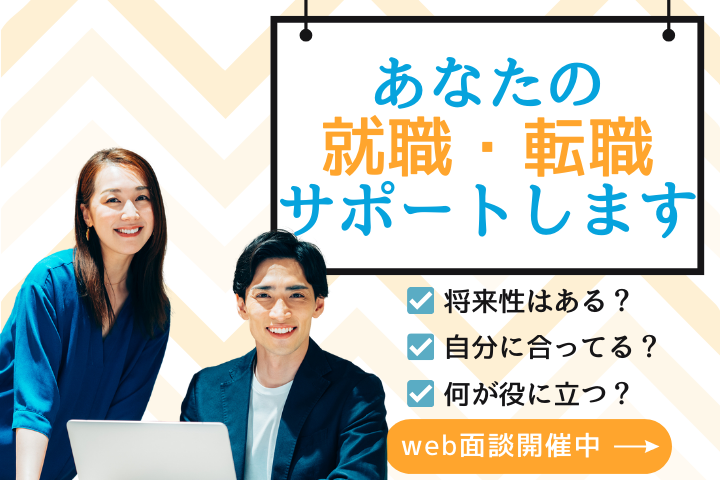 あなたの
就職・転職
サポートします

将来性はある？
自分に合ってる？
何が役に立つ？

web面談開催中 →